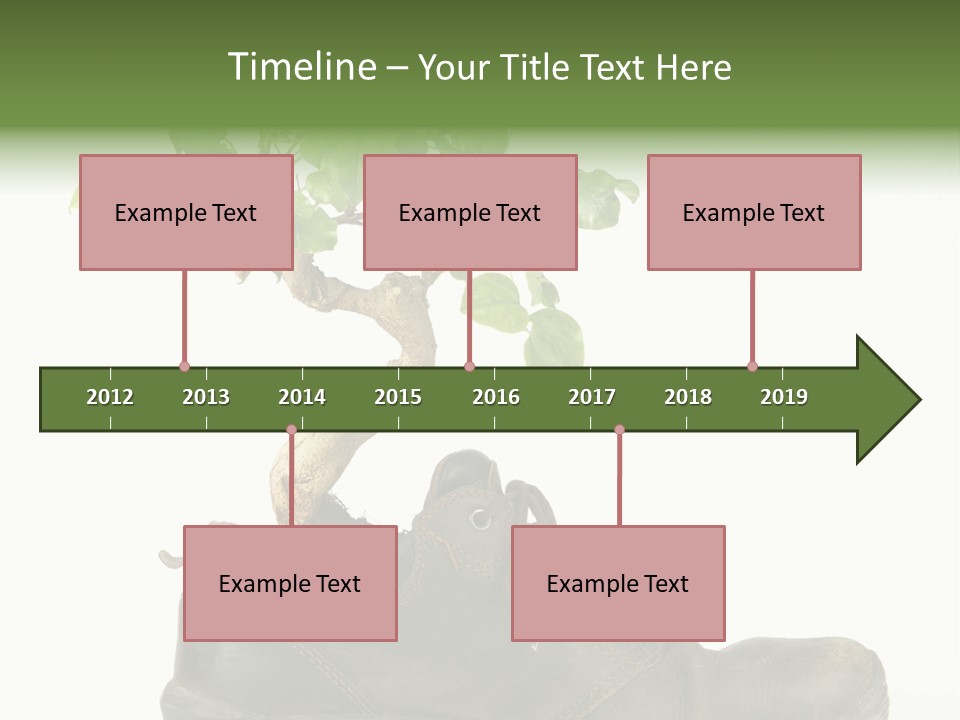 Timeline – Your Title Text Here

Example Text

Example Text

Example Text

2012 2013 2014 2015 2016 2017 2018 2019

Example Text

Example Text